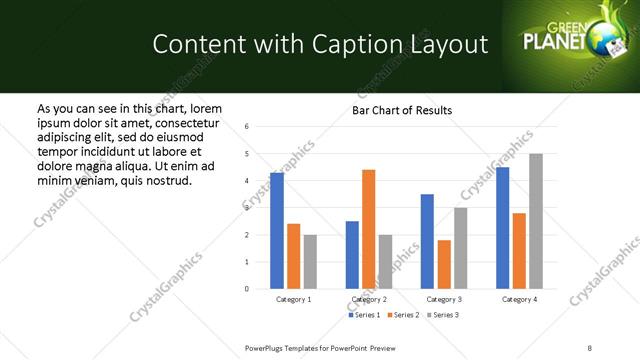 Content with Caption Layout

GREEN PLANET

As you can see in this chart, lorem ipsum dolor sit amet, consectetur adipiscing elit, sed do eiusmod tempor incididunt ut labore et dolore magna aliqua. Ut enim ad minim veniam, quis nostrud.

Bar Chart of Results

6
5
4
3
2
1
0

Category 1 Category 2 Category 3 Category 4

Series 1 Series 2 Series 3

CrystalGraphics

PowerPlugs Templates for PowerPoint Preview

8